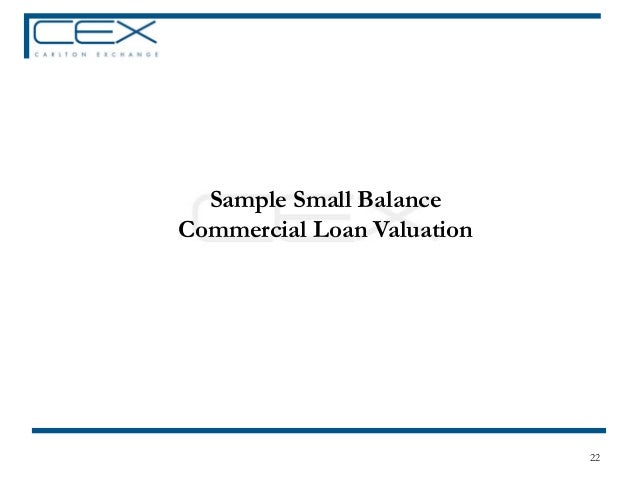 CEX
CARLTON EXCHANGE

Sample Small Balance
Commercial Loan Valuation

22